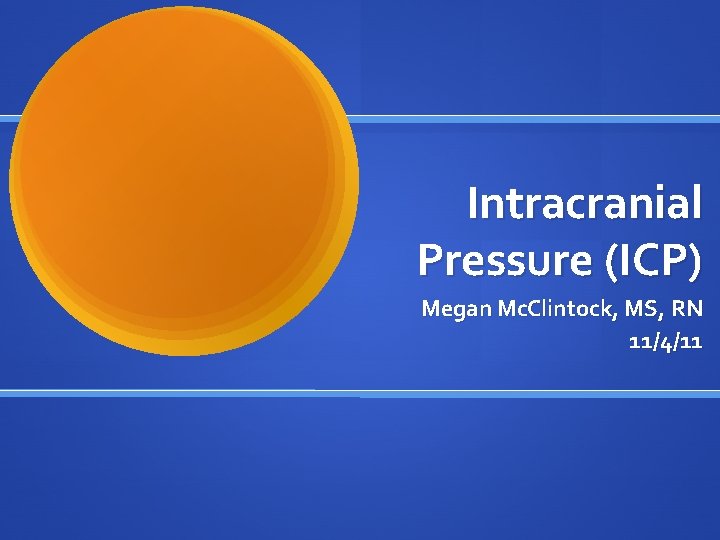 Intracranial Pressure (ICP)

Megan McClintock, MS, RN
11/4/11